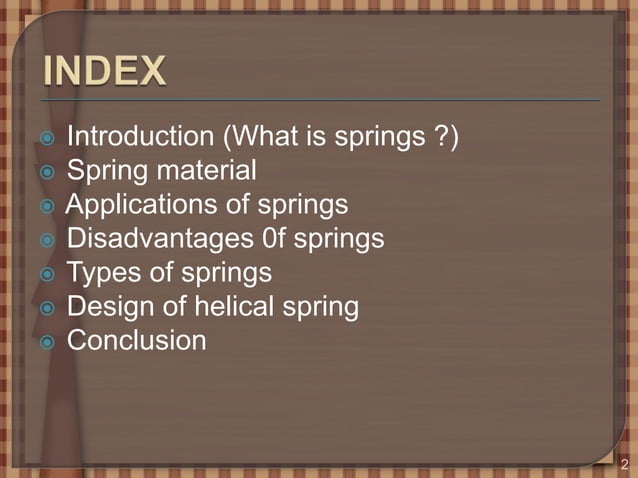 INDEX

Introduction (What is springs ?)
Spring material
Applications of springs
Disadvantages 0f springs
Types of springs
Design of helical spring
Conclusion

2